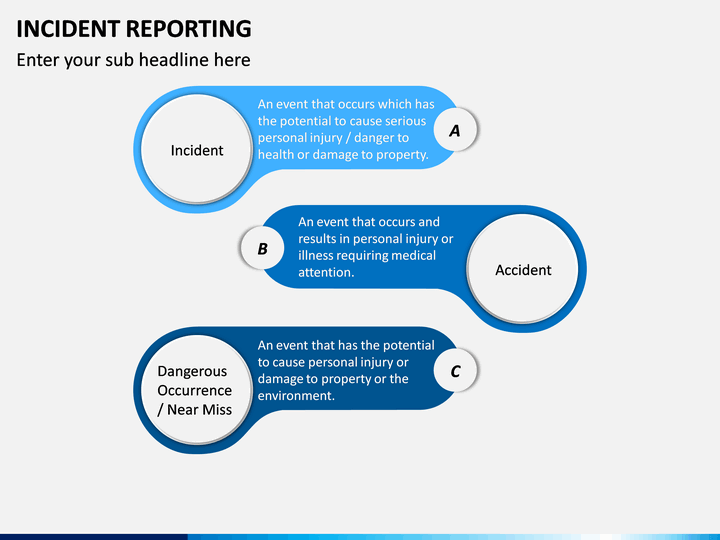 INCIDENT REPORTING

Enter your sub headline here

Incident

An event that occurs which has the potential to cause serious personal injury / danger to health or damage to property.

A

B

An event that occurs and results in personal injury or illness requiring medical attention.

Accident

Dangerous Occurrence / Near Miss

An event that has the potential to cause personal injury or damage to property or the environment.

C